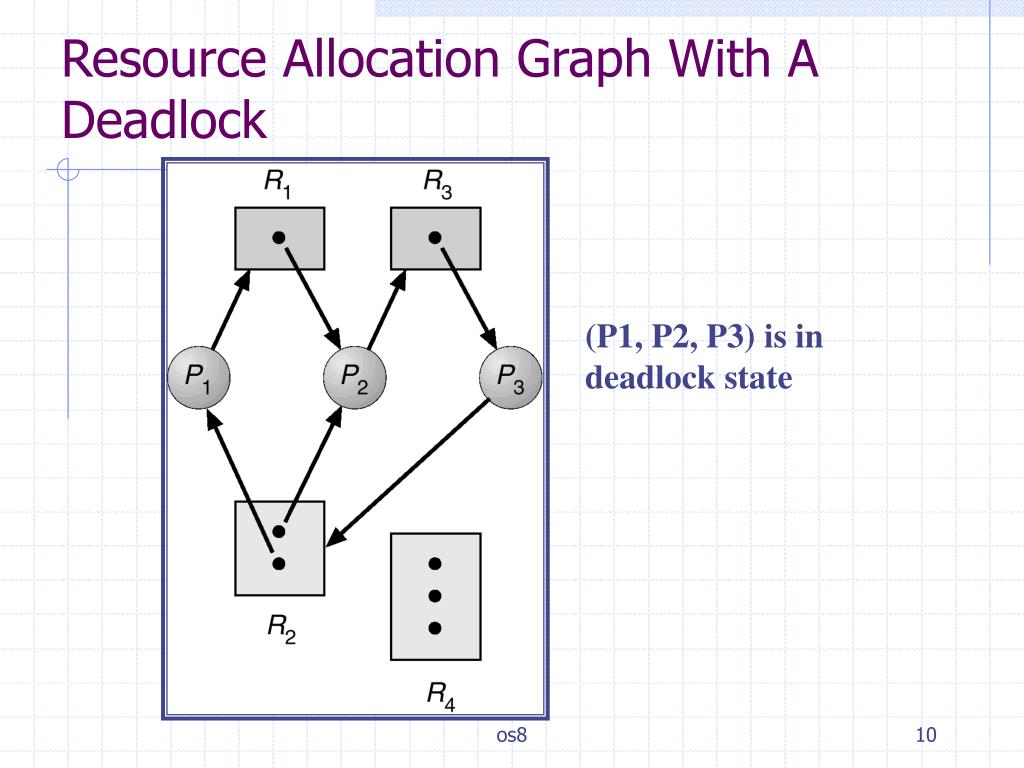 Resource Allocation Graph With A Deadlock

$R_1$

$R_3$

$P_1$

$P_2$

$P_3$

$R_2$

$R_4$

(P1, P2, P3) is in deadlock state

os8

10